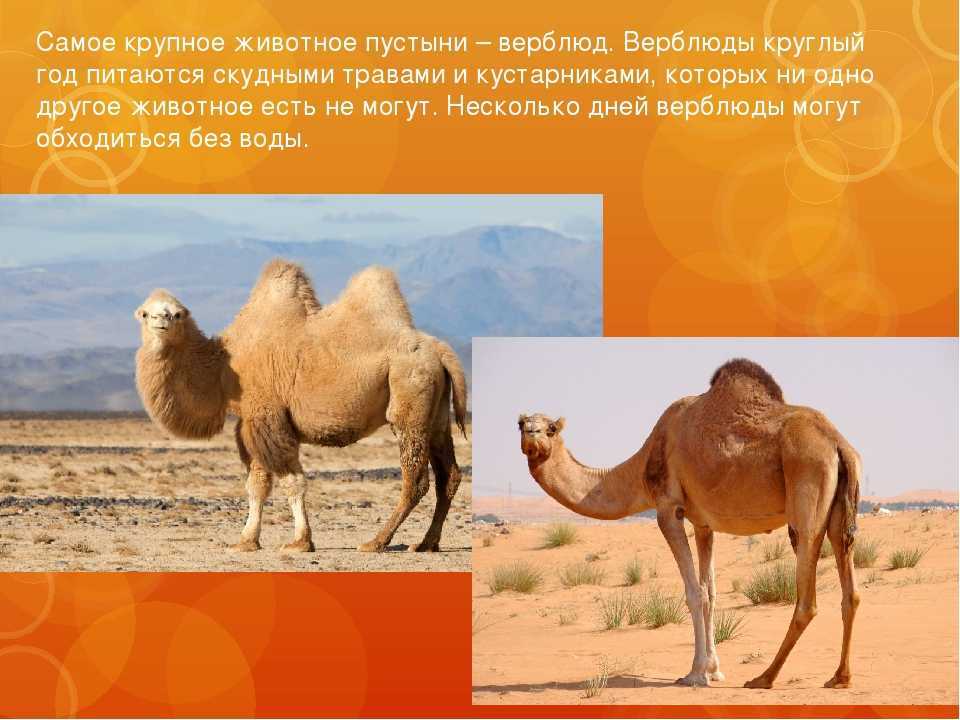 Самое крупное животное пустыни – верблюд. Верблюды круглый год питаются скудными травами и кустарниками, которых ни одно другое животное есть не могут. Несколько дней верблюды могут обходиться без воды.